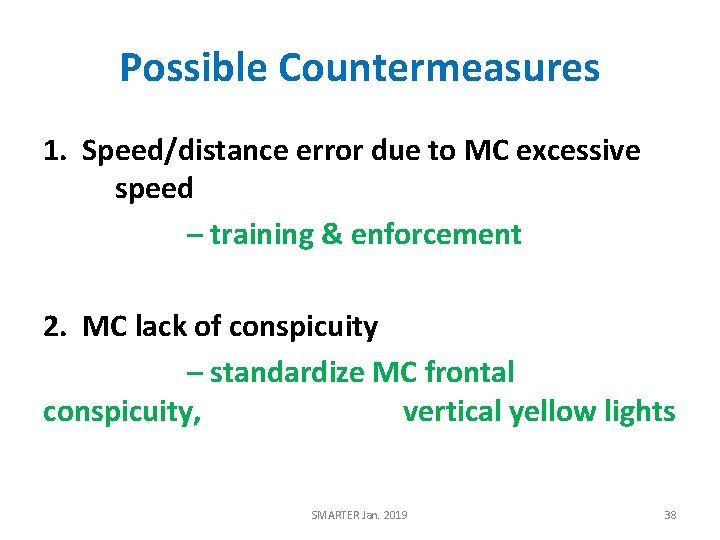 Possible Countermeasures

1. Speed/distance error due to MC excessive speed

– training & enforcement

2. MC lack of conspicuity

– standardize MC frontal conspicuity, vertical yellow lights

SMARTER Jan. 2019

38